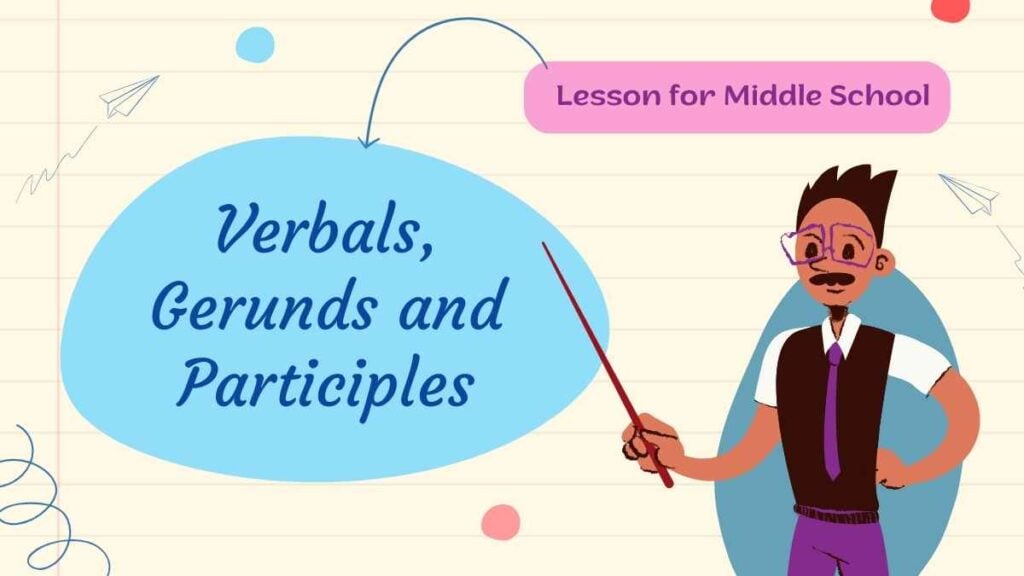 Lesson for Middle School

Verbals, Gerunds and Participles